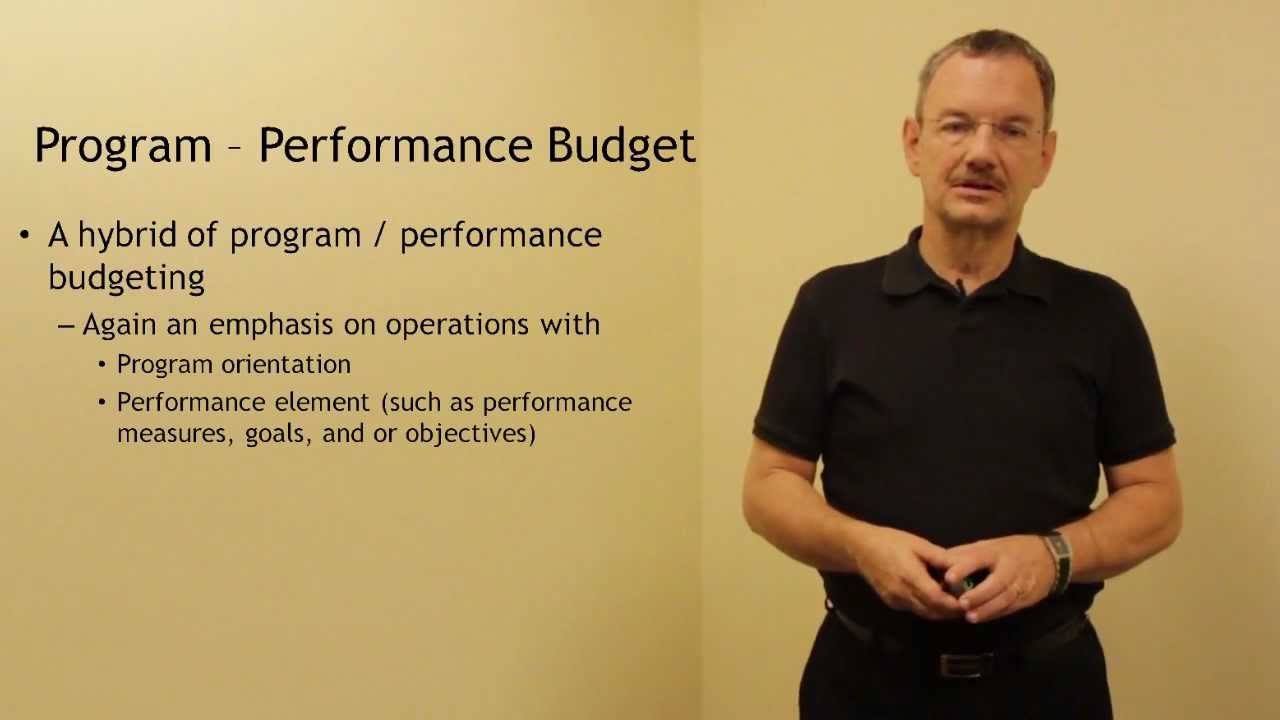 Program – Performance Budget

• A hybrid of program / performance budgeting
– Again an emphasis on operations with
• Program orientation
• Performance element (such as performance measures, goals, and or objectives)